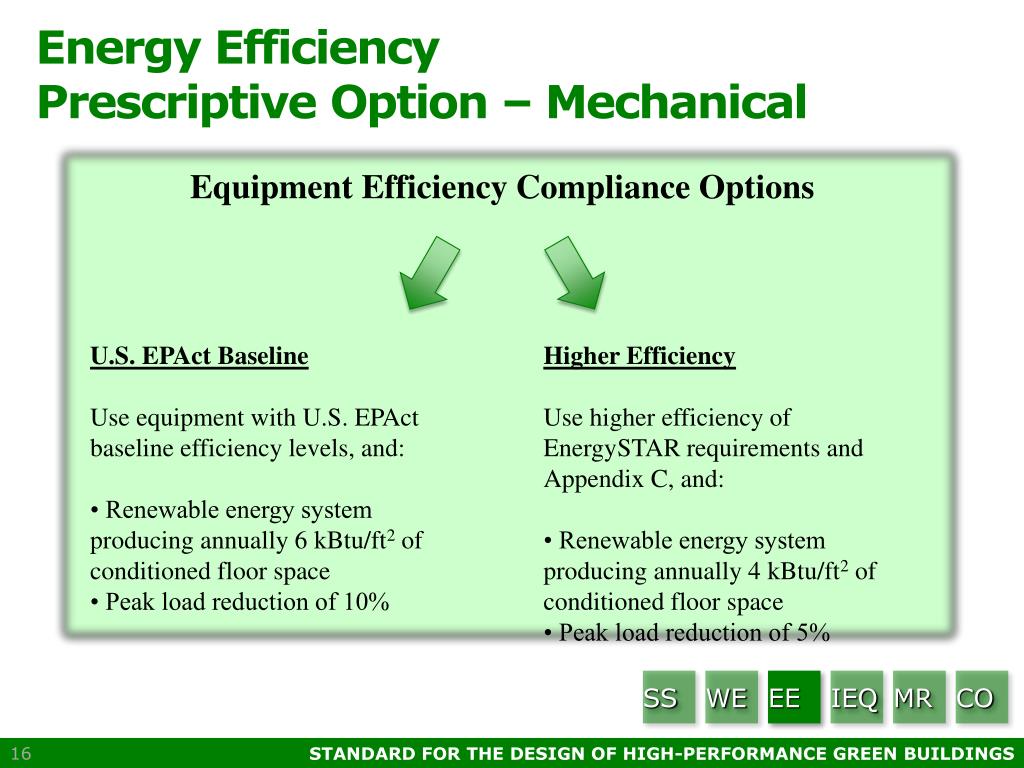 Energy Efficiency
Prescriptive Option – Mechanical

Equipment Efficiency Compliance Options

U.S. EPAct Baseline

Use equipment with U.S. EPAct baseline efficiency levels, and:

• Renewable energy system producing annually 6 kBtu/ft$^2$ of conditioned floor space
• Peak load reduction of 10%

Higher Efficiency

Use higher efficiency of EnergySTAR requirements and Appendix C, and:

• Renewable energy system producing annually 4 kBtu/ft$^2$ of conditioned floor space
• Peak load reduction of 5%

SS WE EE IEQ MR CO

16 STANDARD FOR THE DESIGN OF HIGH-PERFORMANCE GREEN BUILDINGS